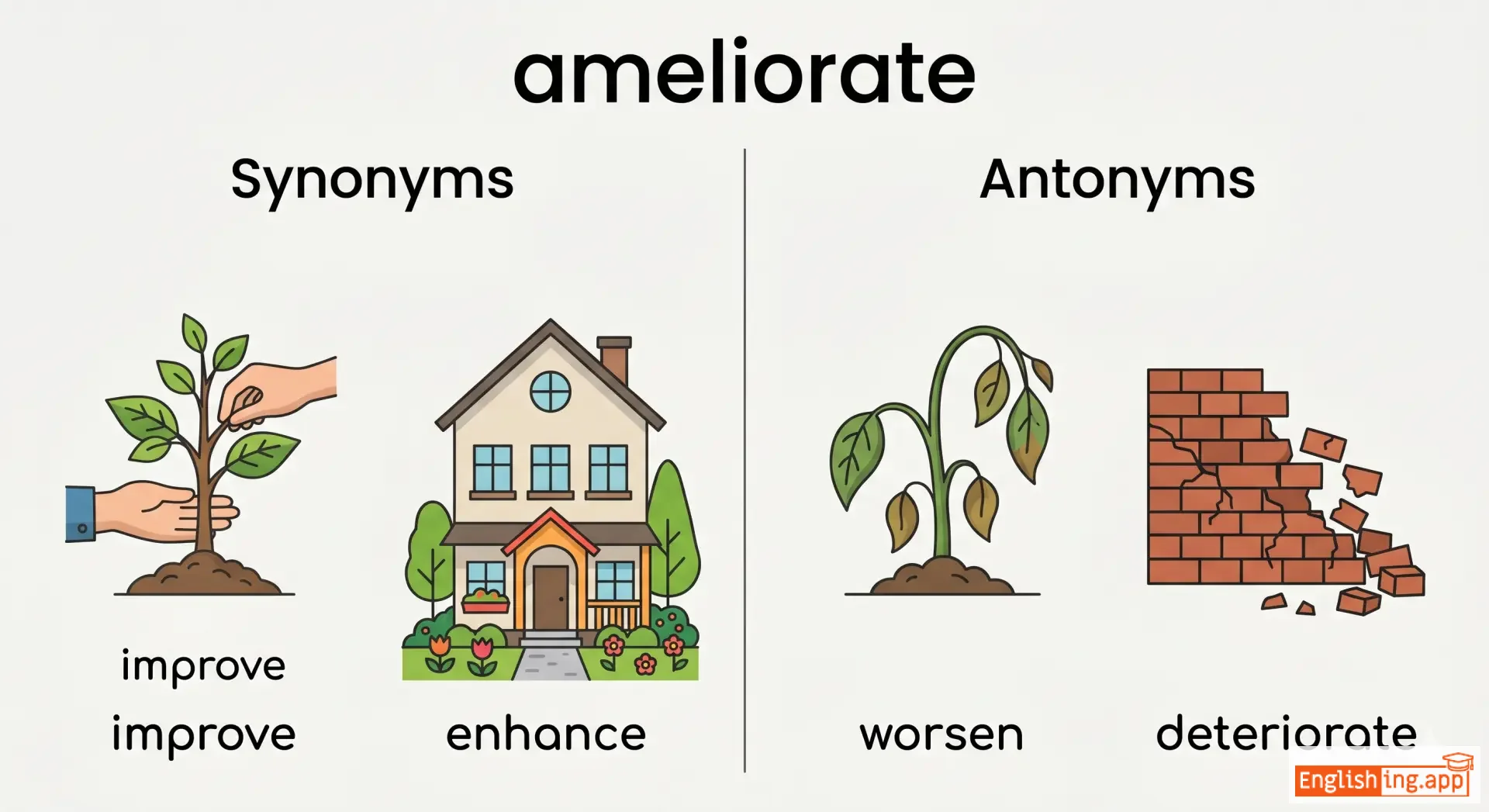 ameliorate

Synonyms

improve

improve

enhance

Antonyms

worsen

deteriorate

Englishing.app